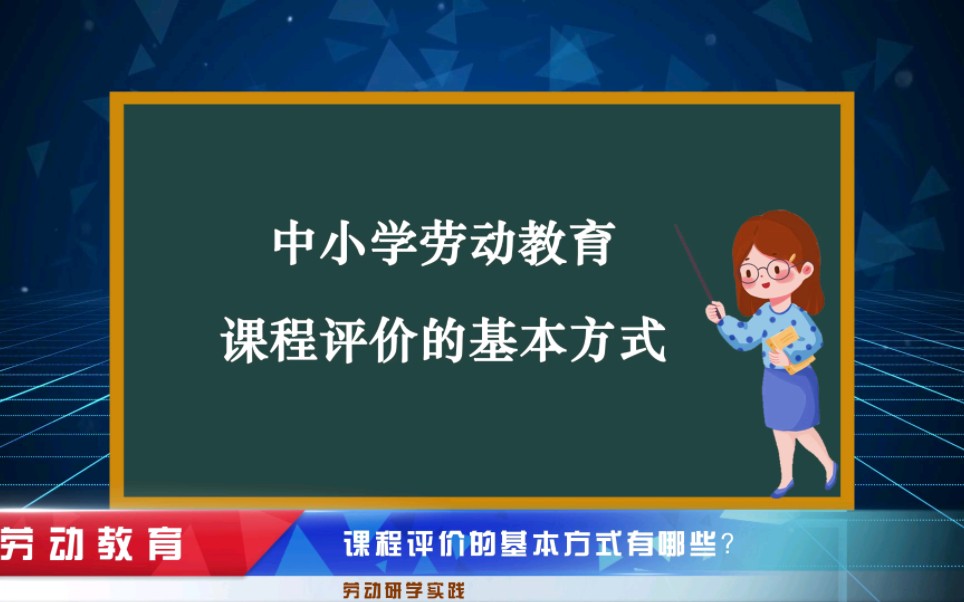 中小学劳动教育
课程评价的基本方式

劳动教育

课程评价的基本方式有哪些？

劳动研学实践